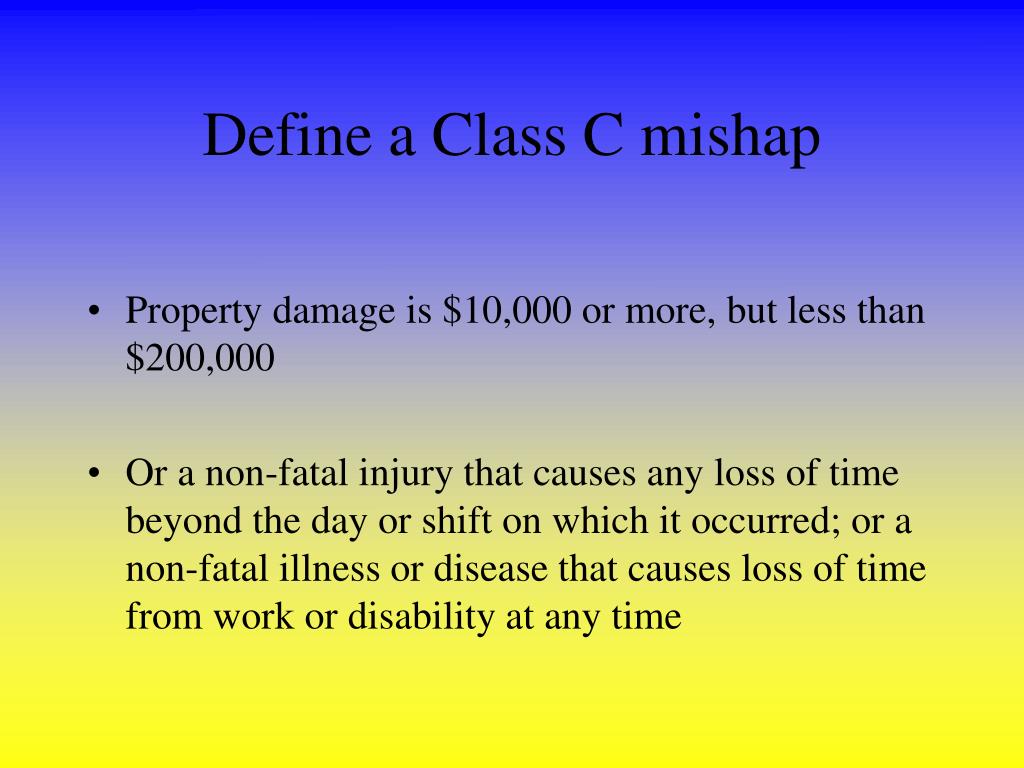 Define a Class C mishap

• Property damage is \$10,000 or more, but less than \$200,000

• Or a non-fatal injury that causes any loss of time beyond the day or shift on which it occurred; or a non-fatal illness or disease that causes loss of time from work or disability at any time